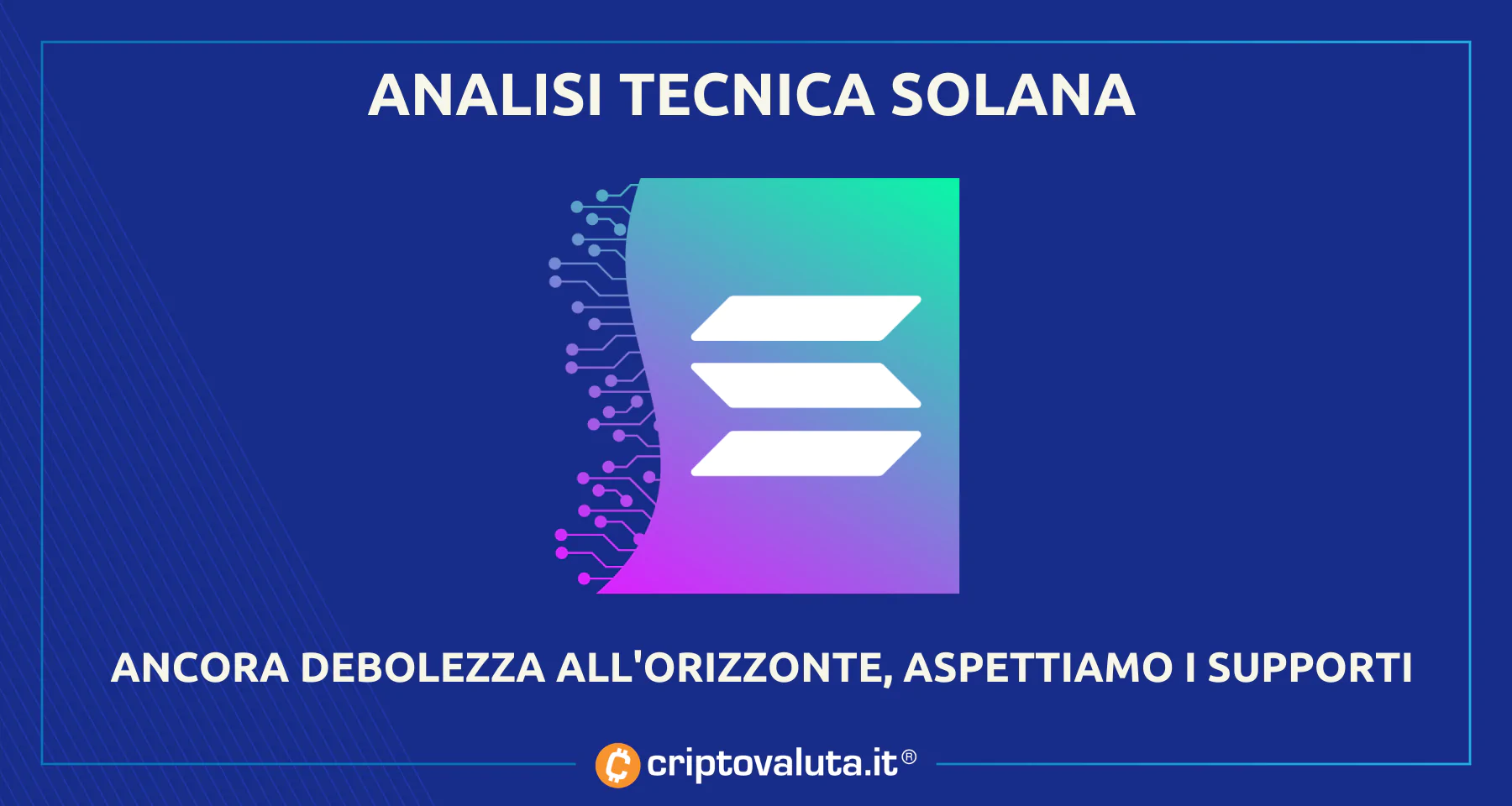 ANALISI TECNICA SOLANA

ANCORA DEBOLEZZA ALL'ORIZZONTE, ASPETTIAMO I SUPPORTI

criptovaluta.it®